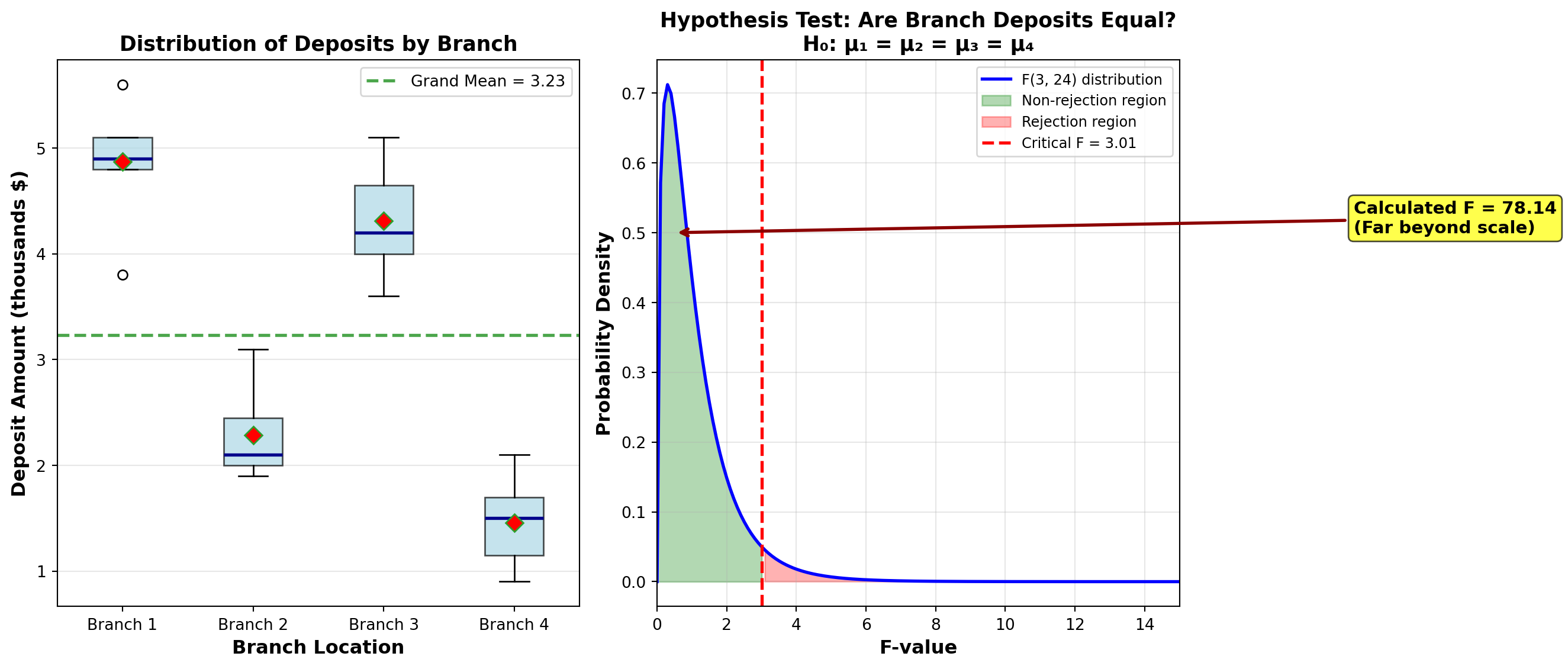 Distribution of Deposits by Branch

Grand Mean = 3.23

Deposit Amount (thousands $)

5
4
3
2
1

Branch 1
Branch 2
Branch 3
Branch 4

Branch Location

Hypothesis Test: Are Branch Deposits Equal?
H₀: μ₁ = μ₂ = μ₃ = μ₄

F(3, 24) distribution
Non-rejection region
Rejection region
Critical F = 3.01

Calculated F = 78.14
(Far beyond scale)

Probability Density

0.7
0.6
0.5
0.4
0.3
0.2
0.1
0.0

0
2
4
6
8
10
12
14

F-value